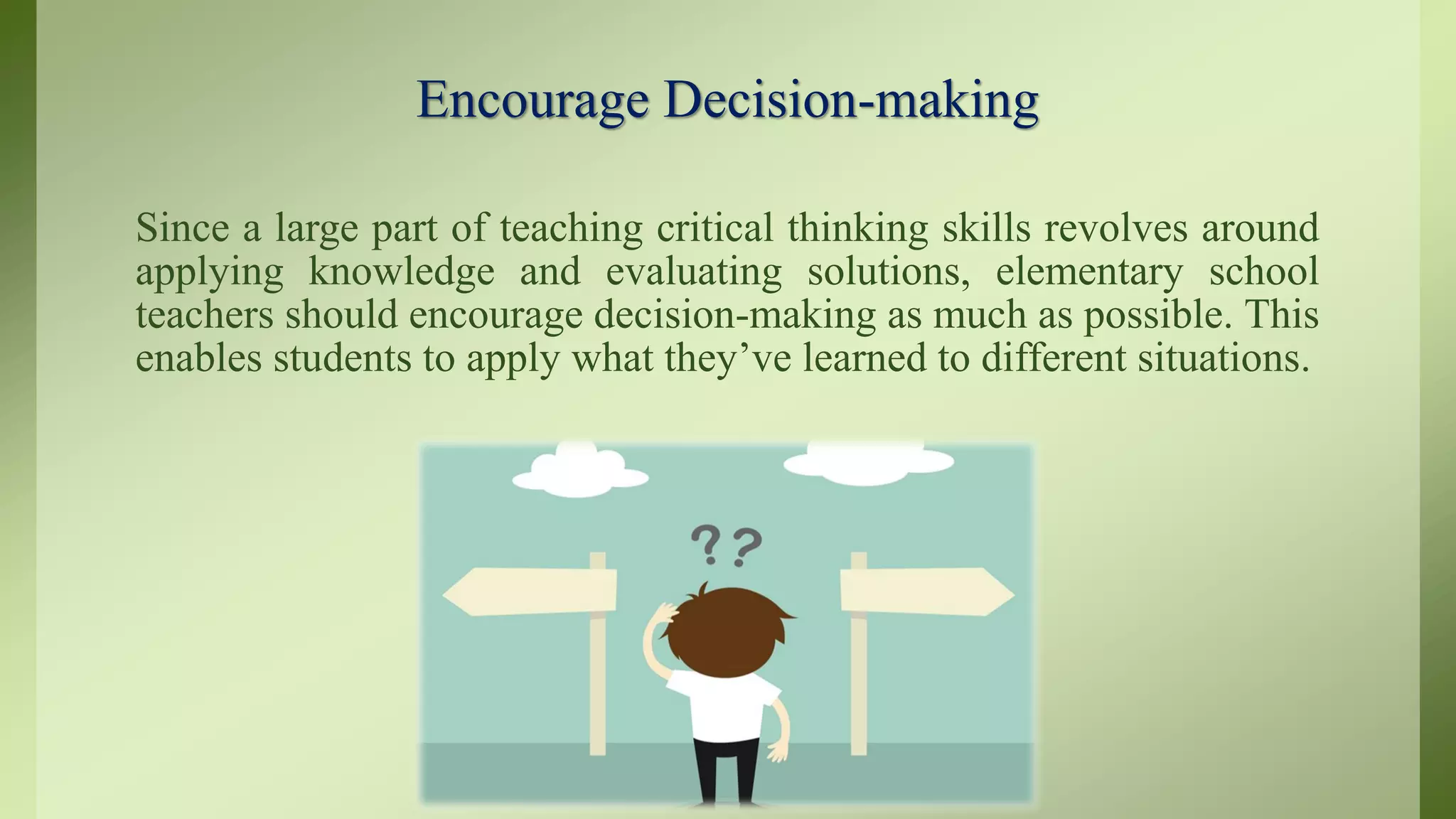 Encourage Decision-making

Since a large part of teaching critical thinking skills revolves around applying knowledge and evaluating solutions, elementary school teachers should encourage decision-making as much as possible. This enables students to apply what they’ve learned to different situations.

??